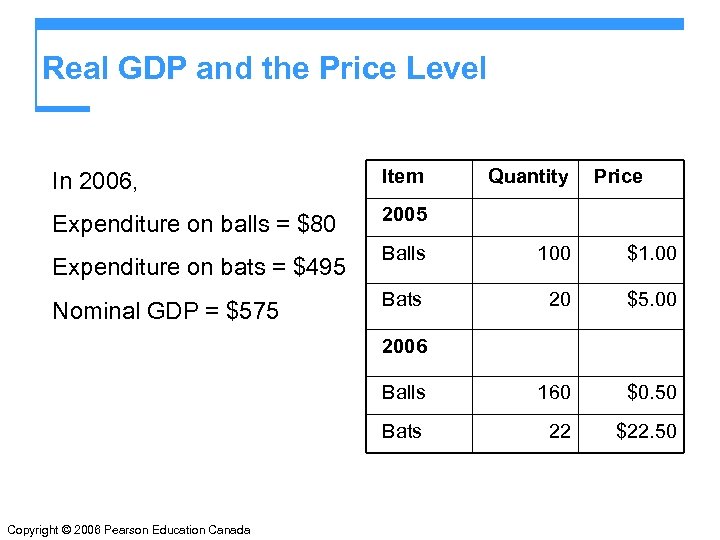 Real GDP and the Price Level

In 2006,

Expenditure on balls = \$80

Expenditure on bats = \$495

Nominal GDP = \$575

| Item | Quantity | Price |
|---|---|---|
| 2005 | | |
| Balls | 100 | \$1.00 |
| Bats | 20 | \$5.00 |
| 2006 | | |
| Balls | 160 | \$0.50 |
| Bats | 22 | \$22.50 |

Copyright © 2006 Pearson Education Canada